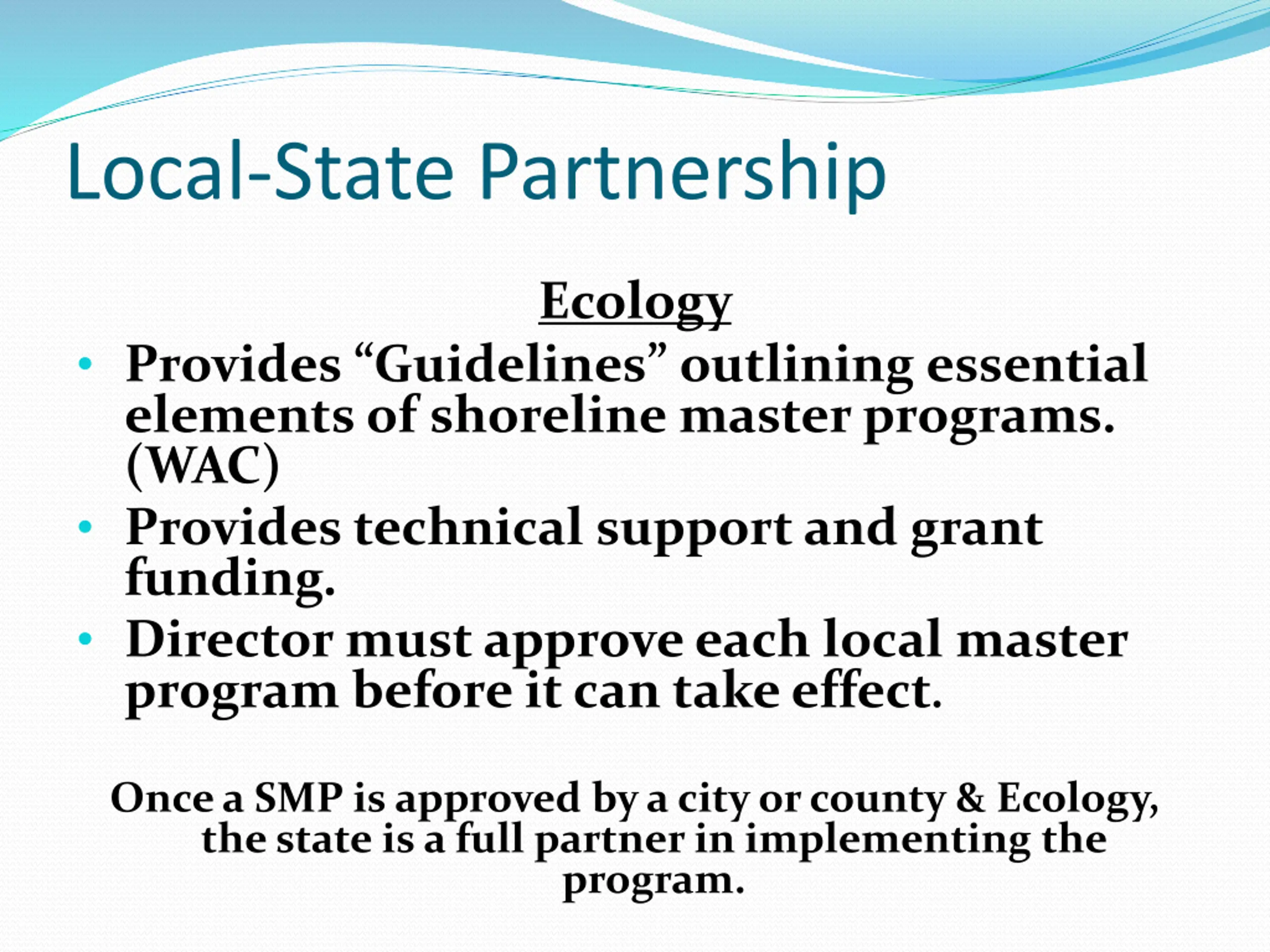 Local-State Partnership

Ecology

• Provides “Guidelines” outlining essential elements of shoreline master programs. (WAC)
• Provides technical support and grant funding.
• Director must approve each local master program before it can take effect.

Once a SMP is approved by a city or county & Ecology, the state is a full partner in implementing the program.